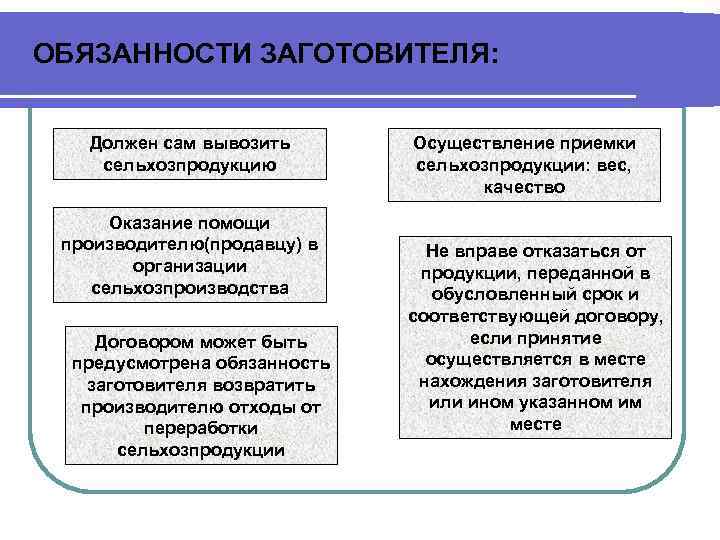 ОБЯЗАННОСТИ ЗАГОТОВИТЕЛЯ:

Должен сам вывозить сельхозпродукцию

Оказание помощи производителю(продавцу) в организации сельхозпроизводства

Договором может быть предусмотрена обязанность заготовителя возвратить производителю отходы от переработки сельхозпродукции

Осуществление приемки сельхозпродукции: вес, качество

Не вправе отказаться от продукции, переданной в обусловленный срок и соответствующей договору, если принятие осуществляется в месте нахождения заготовителя или ином указанном им месте